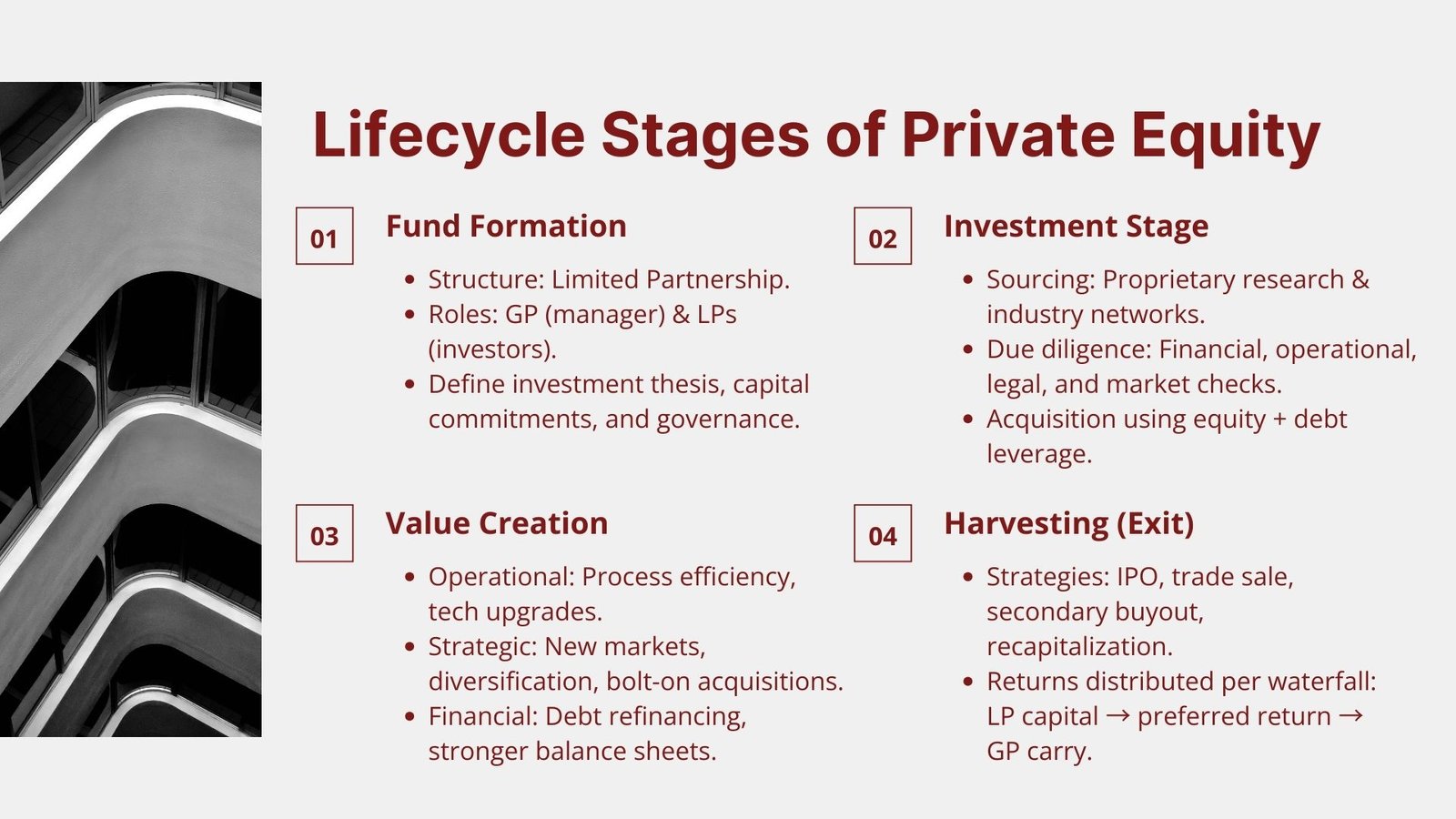 Lifecycle Stages of Private Equity

01

Fund Formation

- Structure: Limited Partnership.
- Roles: GP (manager) & LPs (investors).
- Define investment thesis, capital commitments, and governance.

02

Investment Stage

- Sourcing: Proprietary research & industry networks.
- Due diligence: Financial, operational, legal, and market checks.
- Acquisition using equity + debt leverage.

03

Value Creation

- Operational: Process efficiency, tech upgrades.
- Strategic: New markets, diversification, bolt-on acquisitions.
- Financial: Debt refinancing, stronger balance sheets.

04

Harvesting (Exit)

- Strategies: IPO, trade sale, secondary buyout, recapitalization.
- Returns distributed per waterfall: LP capital → preferred return → GP carry.